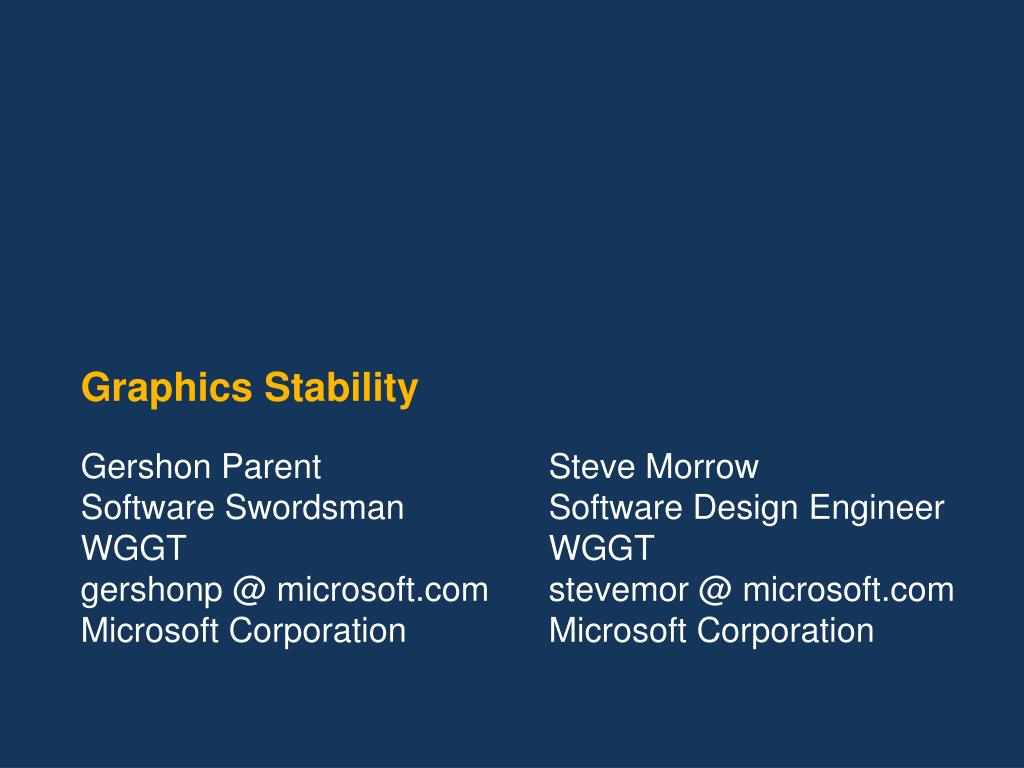 Graphics Stability

Gershon Parent
Software Swordsman
WGGT
gershonp @ microsoft.com
Microsoft Corporation

Steve Morrow
Software Design Engineer
WGGT
stevemor @ microsoft.com
Microsoft Corporation